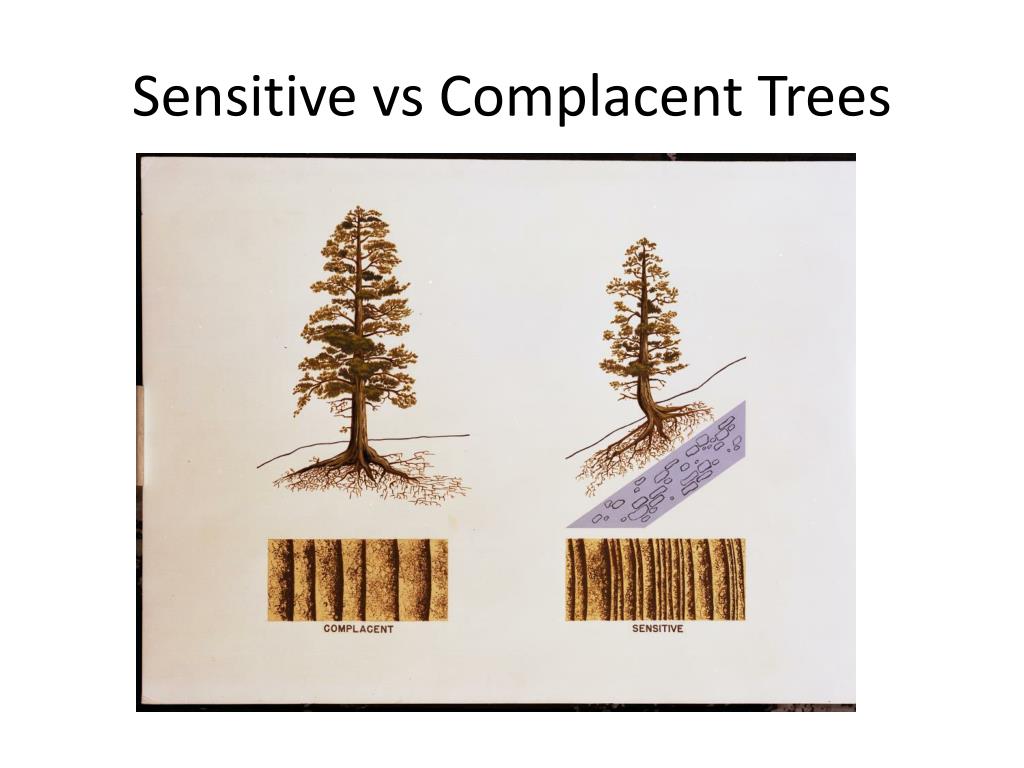 Sensitive vs Complacent Trees

COMPLACENT

SENSITIVE